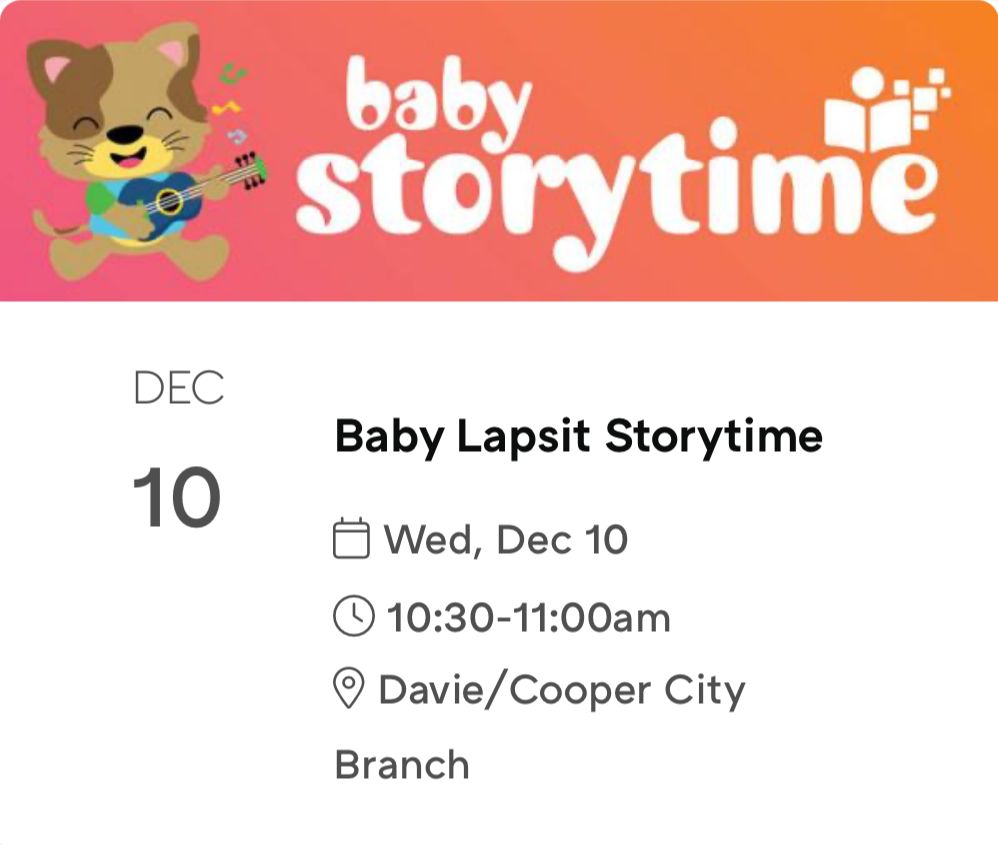 baby storytime

DEC

10

Baby Lapsit Storytime

Wed, Dec 10

10:30-11:00am

Davie/Cooper City Branch